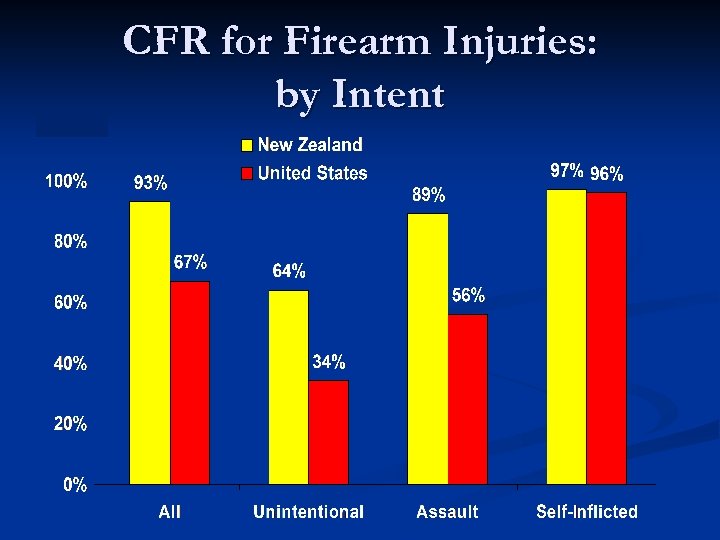 CFR for Firearm Injuries: by Intent

New Zealand
United States

100%
80%
60%
40%
20%
0%

93%
67%
64%
34%
89%
56%
97%
96%

All
Unintentional
Assault
Self-Inflicted